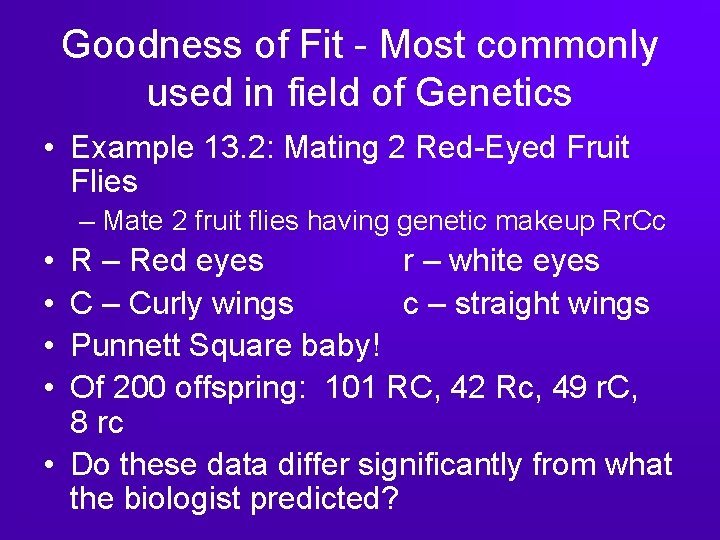 Goodness of Fit - Most commonly used in field of Genetics

• Example 13.2: Mating 2 Red-Eyed Fruit Flies
– Mate 2 fruit flies having genetic makeup RrCc
• R – Red eyes r – white eyes
• C – Curly wings c – straight wings
• Punnett Square baby!
• Of 200 offspring: 101 RC, 42 Rc, 49 rC, 8 rc
• Do these data differ significantly from what the biologist predicted?